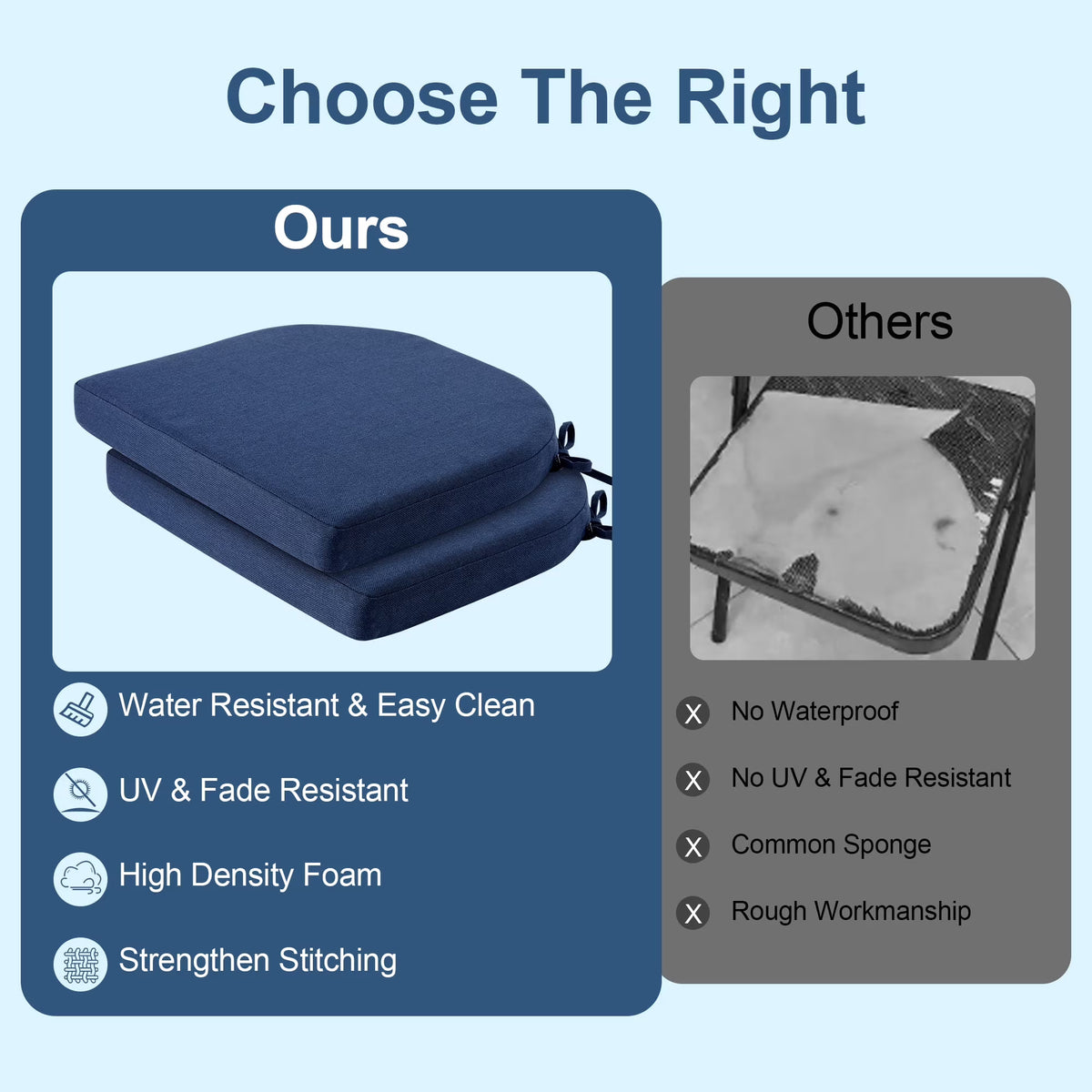 Choose The Right

Ours

Water Resistant & Easy Clean

UV & Fade Resistant

High Density Foam

Strengthen Stitching

Others

X No Waterproof

X No UV & Fade Resistant

X Common Sponge

X Rough Workmanship